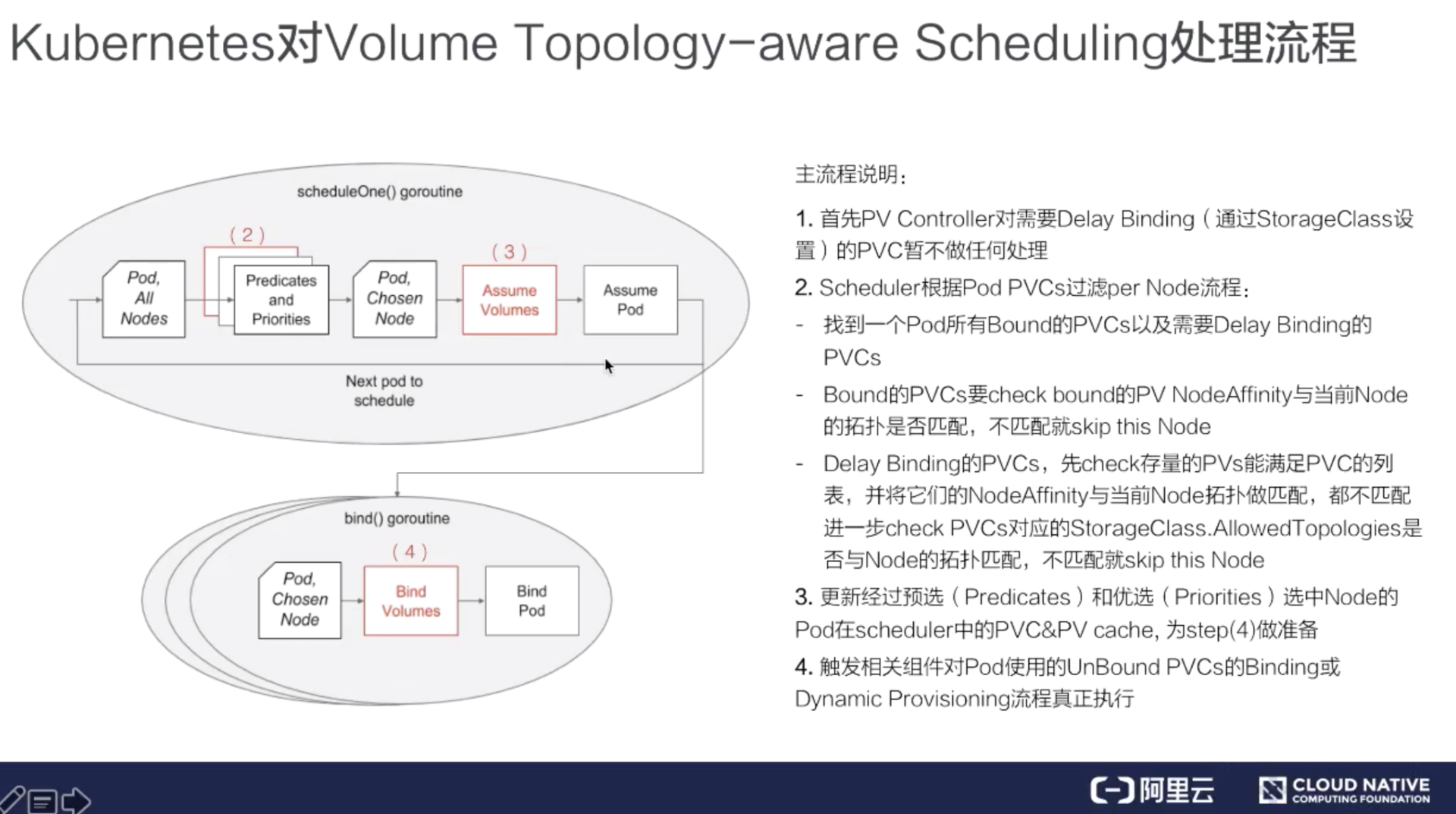 Kubernetes对Volume Topology-aware Scheduling处理流程

scheduleOne() goroutine

( 2 )

( 3 )

Pod, All Nodes

Predicates and Priorities

Pod, Chosen Node

Assume Volumes

Assume Pod

Next pod to schedule

bind() goroutine

( 4 )

Pod, Chosen Node

Bind Volumes

Bind Pod

主流程说明：

1. 首先PV Controller对需要Delay Binding（通过StorageClass设置）的PVC暂不做任何处理

2. Scheduler根据Pod PVCs过滤per Node流程：

- 找到一个Pod所有Bound的PVCs以及需要Delay Binding的PVCs

- Bound的PVCs要check bound的PV NodeAffinity与当前Node的拓扑是否匹配，不匹配就skip this Node

- Delay Binding的PVCs，先check存量的PVs能满足PVC的列表，并将它们的NodeAffinity与当前Node拓扑做匹配，都不匹配进一步check PVCs对应的StorageClass.AllowedTopologies是否与Node的拓扑匹配，不匹配就skip this Node

3. 更新经过预选（Predicates）和优选（Priorities）选中Node的Pod在scheduler中的PVC&PV cache, 为step(4)做准备

4. 触发相关组件对Pod使用的UnBound PVCs的Binding或Dynamic Provisioning流程真正执行

阿里云

CLOUD NATIVE COMPUTING FOUNDATION